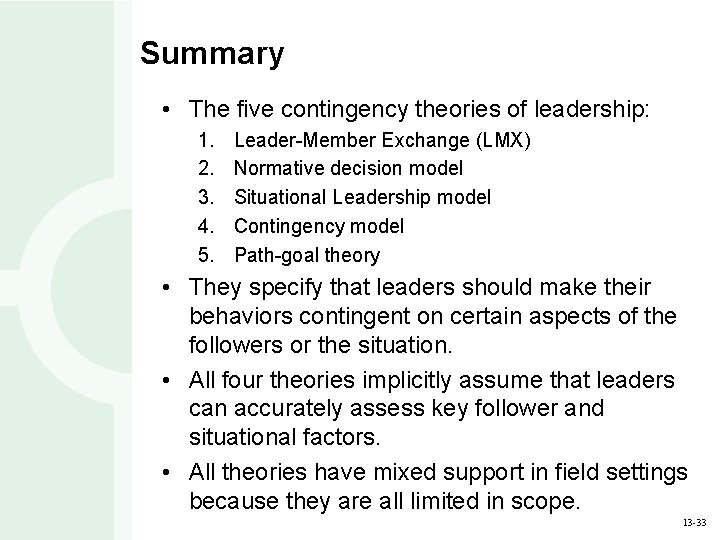 Summary

• The five contingency theories of leadership:
1. Leader-Member Exchange (LMX)
2. Normative decision model
3. Situational Leadership model
4. Contingency model
5. Path-goal theory

• They specify that leaders should make their behaviors contingent on certain aspects of the followers or the situation.

• All four theories implicitly assume that leaders can accurately assess key follower and situational factors.

• All theories have mixed support in field settings because they are all limited in scope.

13-33